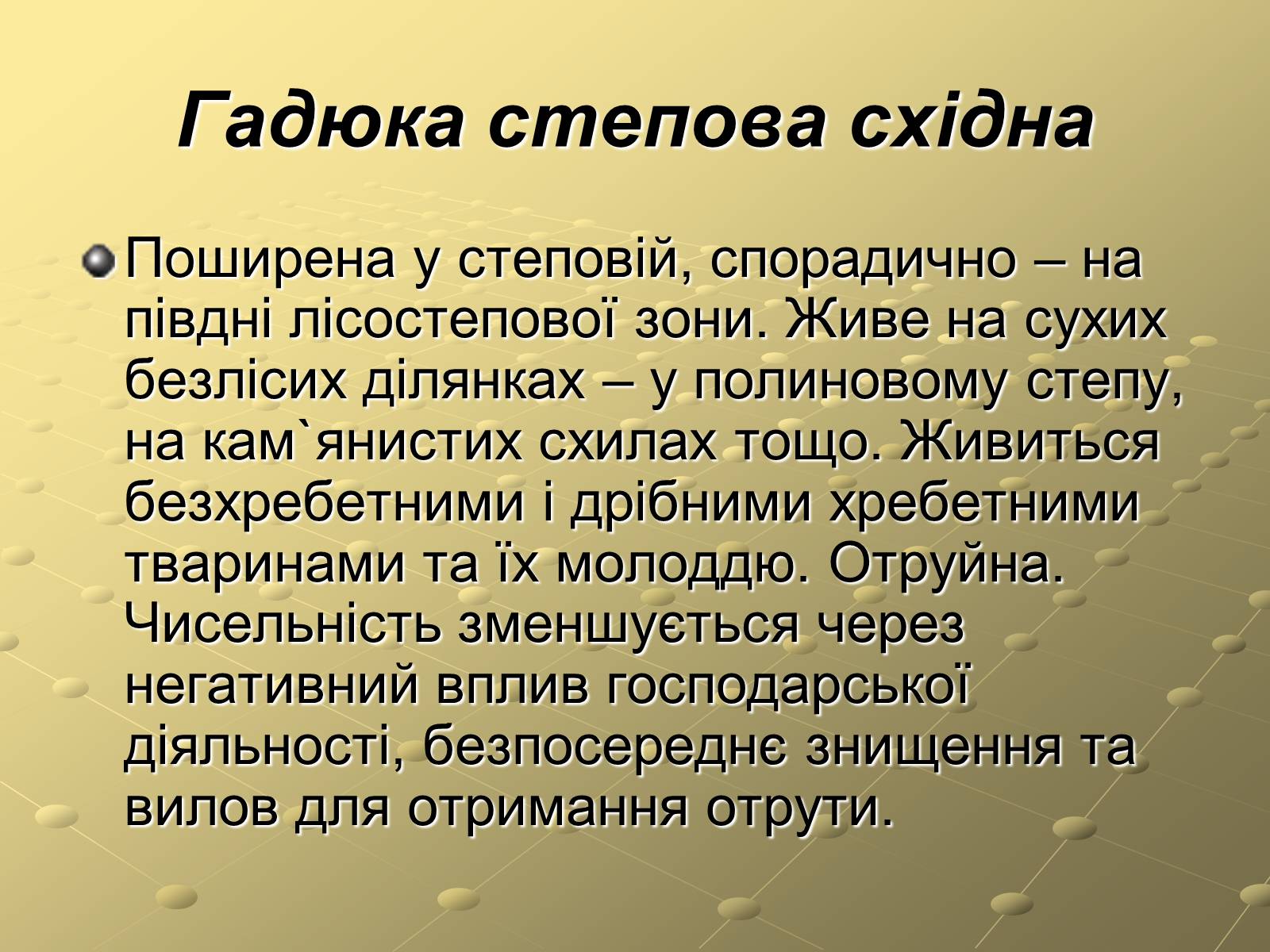 Гадюка степова східна

Поширена у степовій, спорадично – на півдні лісостепової зони. Живе на сухих безлісих ділянках – у полиновому степу, на кам`янистих схилах тощо. Живиться безхребетними і дрібними хребетними тваринами та їх молоддю. Отруйна. Чисельність зменшується через негативний вплив господарської діяльності, безпосереднє знищення та вилов для отримання отрути.